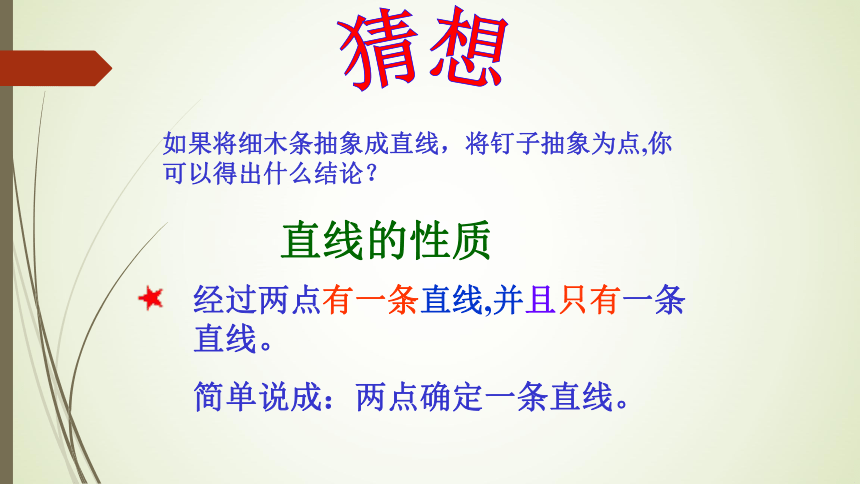 猜想

如果将细木条抽象成直线，将钉子抽象为点,你可以得出什么结论？

直线的性质

经过两点有一条直线,并且只有一条直线。

简单说成：两点确定一条直线。